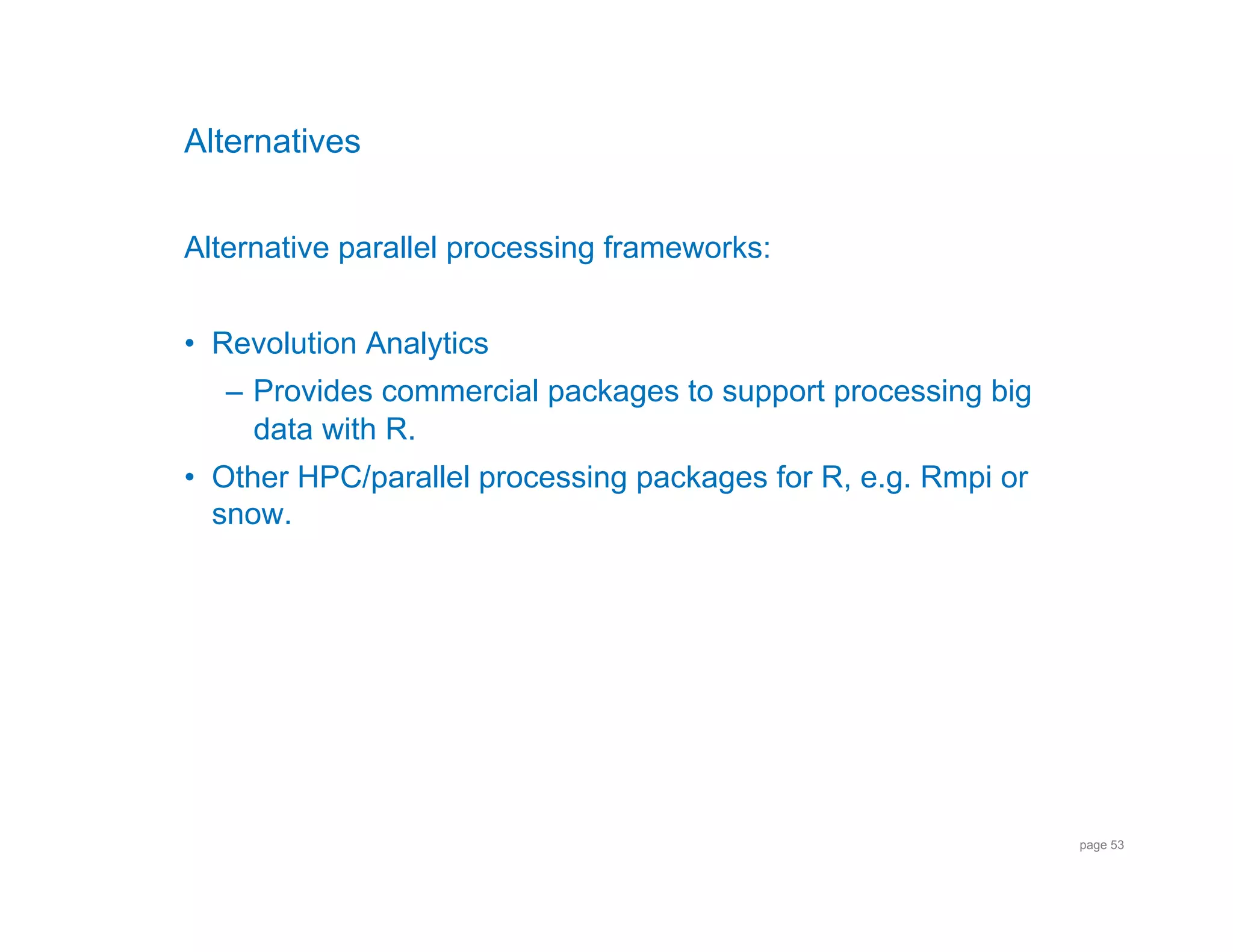 Alternatives

Alternative parallel processing frameworks:

• Revolution Analytics
  – Provides commercial packages to support processing big data with R.
• Other HPC/parallel processing packages for R, e.g. Rmpi or snow.

page 53